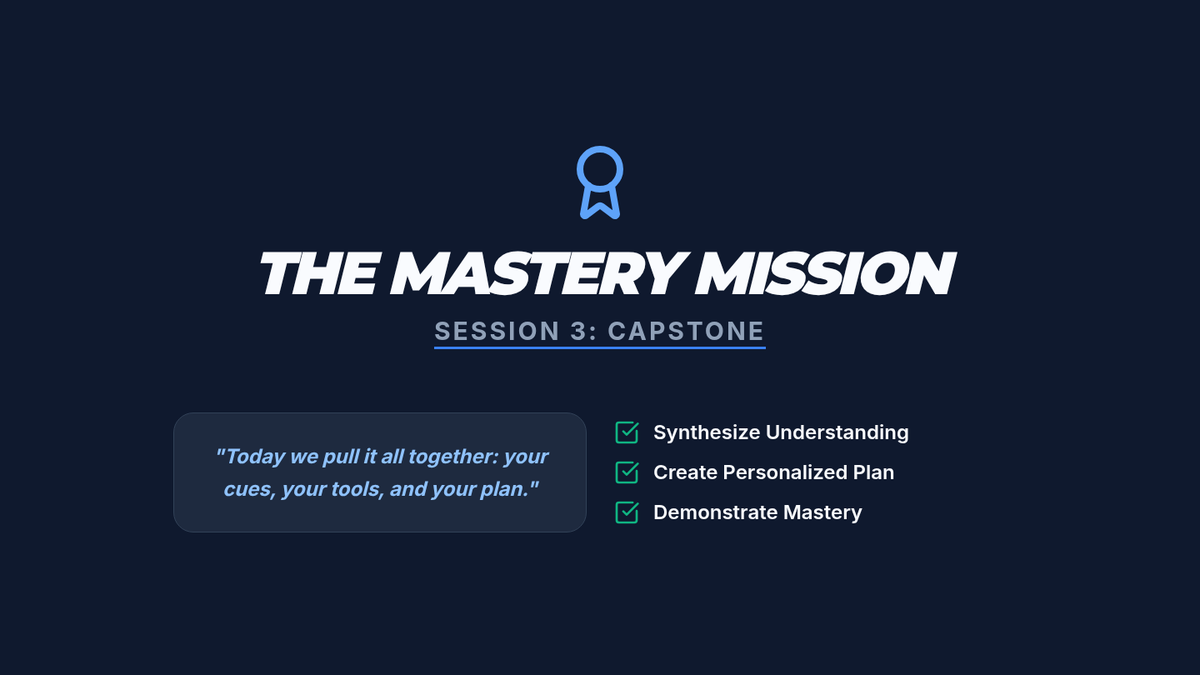 THE MASTERY MISSION

SESSION 3: CAPSTONE

"Today we pull it all together: your cues, your tools, and your plan."

Synthesize Understanding
Create Personalized Plan
Demonstrate Mastery